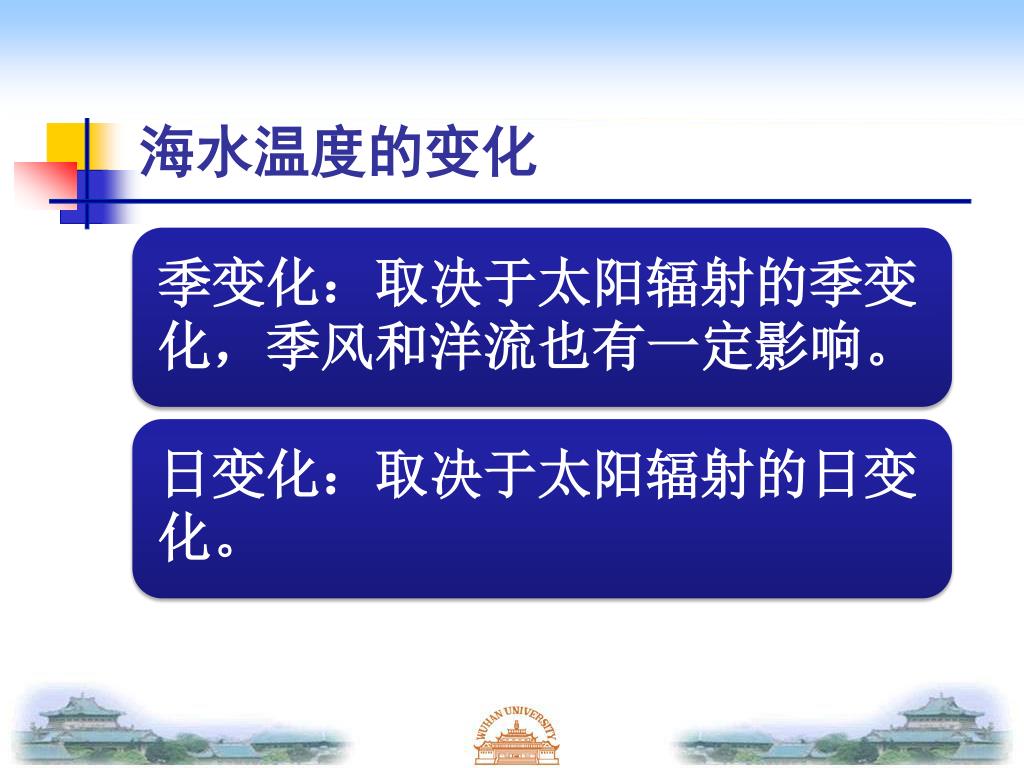 海水温度的变化

季变化：取决于太阳辐射的季变化，季风和洋流也有一定影响。

日变化：取决于太阳辐射的日变化。

WUHAN UNIVERSITY